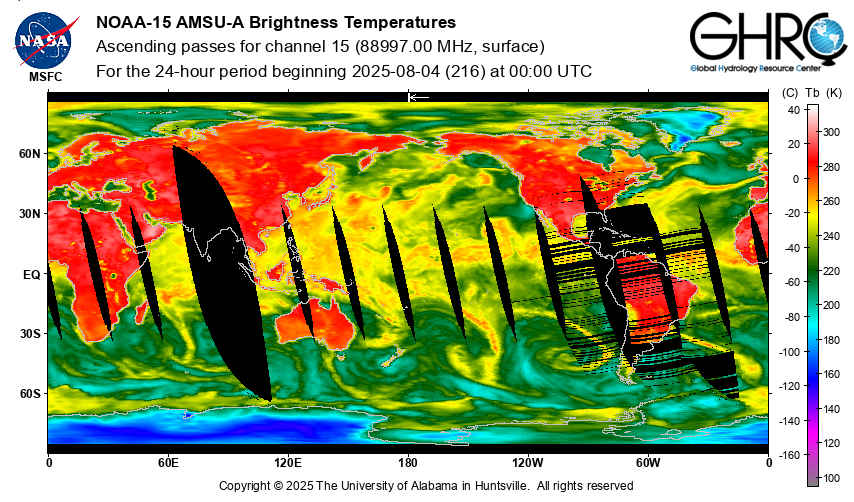 NASA
MSFC

NOAA-15 AMSU-A Brightness Temperatures
Ascending passes for channel 15 (88997.00 MHz, surface)
For the 24-hour period beginning 2025-08-04 (216) at 00:00 UTC

GHRC
Global Hydrology Resource Center

(C) Tb (K)
40
20
0
-20
-40
-60
-80
-100
-120
-140
-160
300
280
260
240
220
200
180
160
140
120
100

60N
30N
EQ
30S
60S

0
60E
120E
180
120W
60W
0

Copyright © 2025 The University of Alabama in Huntsville. All rights reserved